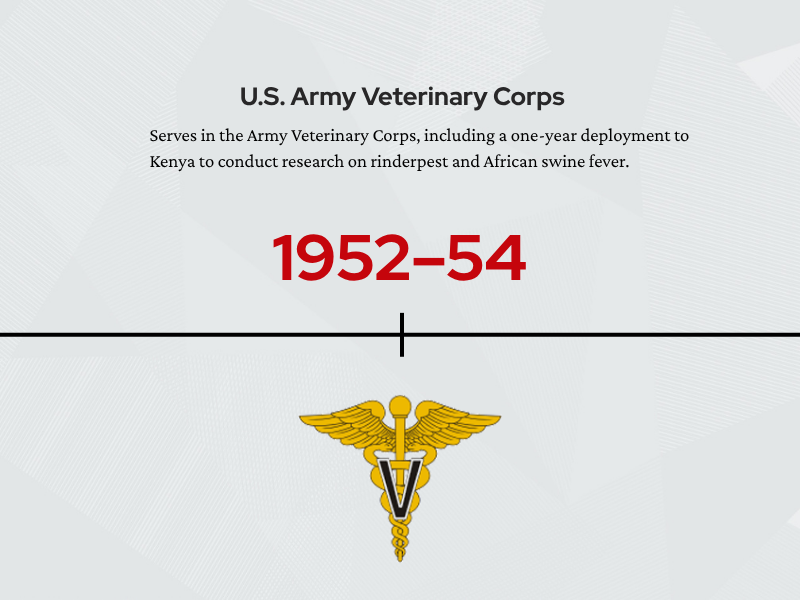 U.S. Army Veterinary Corps

Serves in the Army Veterinary Corps, including a one-year deployment to Kenya to conduct research on rinderpest and African swine fever.

1952–54

V